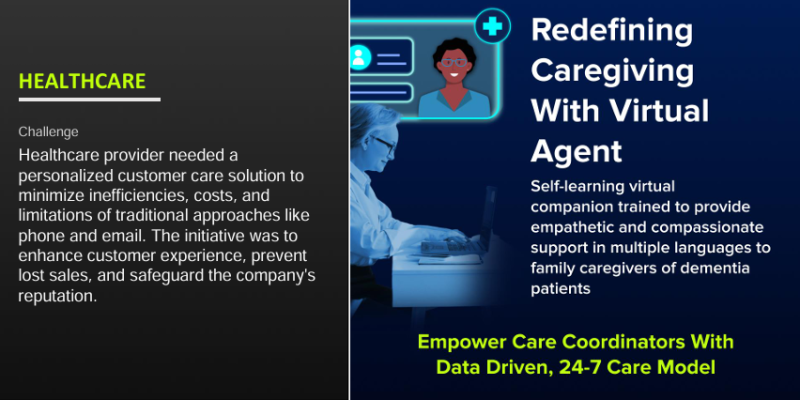 HEALTHCARE

Challenge

Healthcare provider needed a personalized customer care solution to minimize inefficiencies, costs, and limitations of traditional approaches like phone and email. The initiative was to enhance customer experience, prevent lost sales, and safeguard the company's reputation.

Redefining Caregiving With Virtual Agent

Self-learning virtual companion trained to provide empathetic and compassionate support in multiple languages to family caregivers of dementia patients

Empower Care Coordinators With Data Driven, 24-7 Care Model